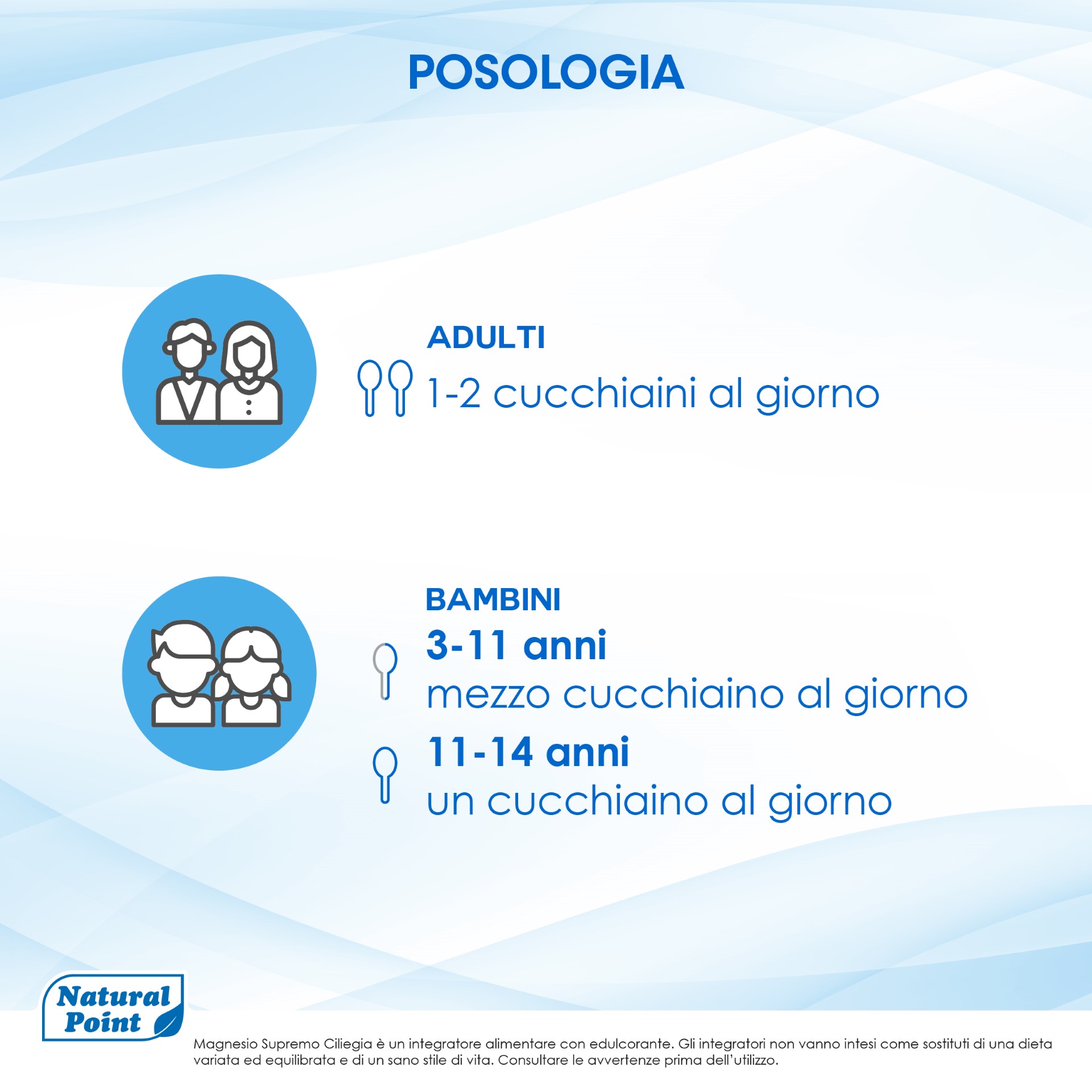 POSOLOGIA

ADULTI
1-2 cucchiaini al giorno

BAMBINI
3-11 anni
mezzo cucchiaino al giorno
11-14 anni
un cucchiaino al giorno

Natural Point

Magnesio Supremo Ciliegia è un integratore alimentare con edulcorante. Gli integratori non vanno intesi come sostituti di una dieta variata ed equilibrata e di un sano stile di vita. Consultare le avvertenze prima dell'utilizzo.